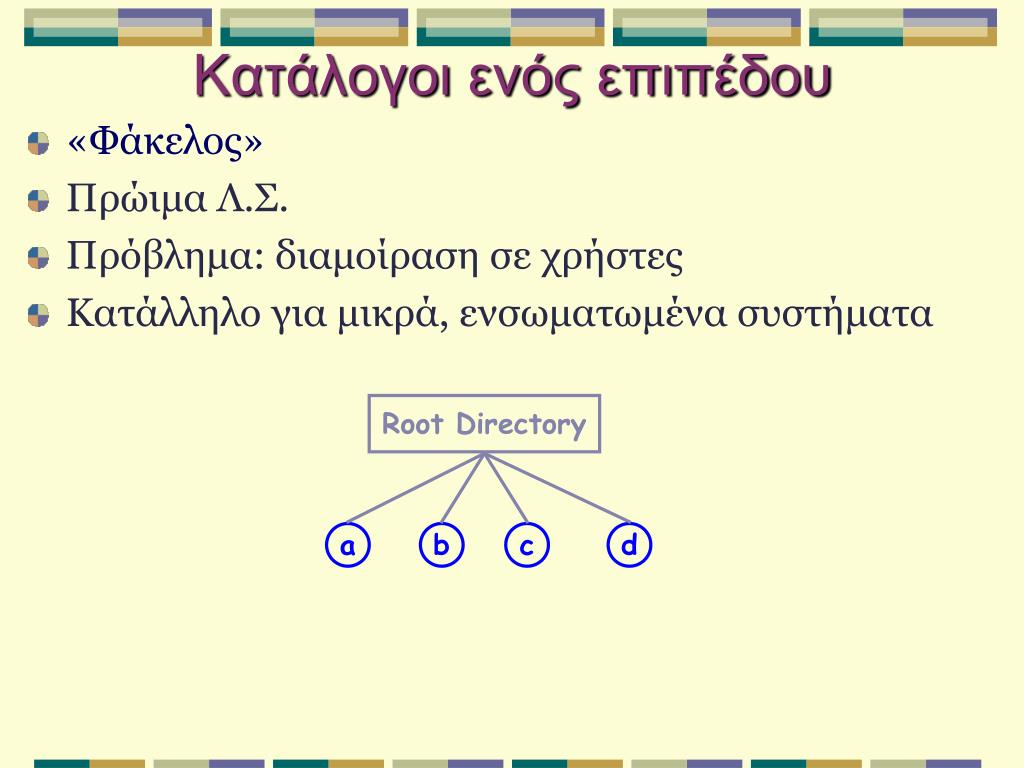 Κατάλογοι ενός επιπέδου

«Φάκελος»

Πρώιμα Λ.Σ.

Πρόβλημα: διαμοίραση σε χρήστες

Κατάλληλο για μικρά, ενσωματωμένα συστήματα

Root Directory

a

b

c

d